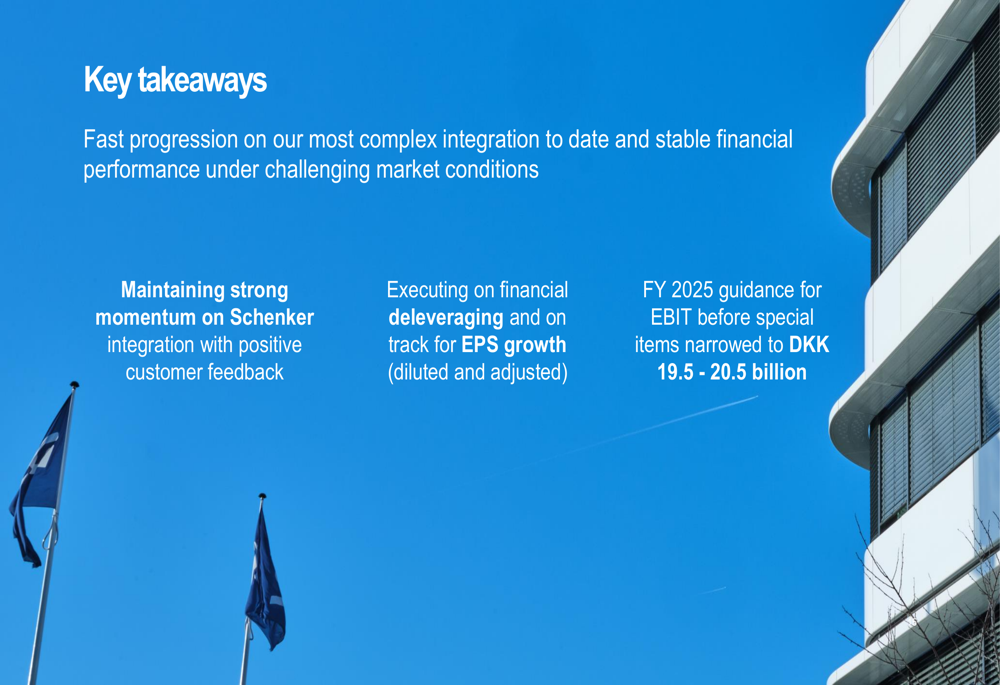 Key takeaways

Fast progression on our most complex integration to date and stable financial performance under challenging market conditions

Maintaining strong momentum on Schenker integration with positive customer feedback

Executing on financial deleveraging and on track for EPS growth (diluted and adjusted)

FY 2025 guidance for EBIT before special items narrowed to DKK 19.5 - 20.5 billion